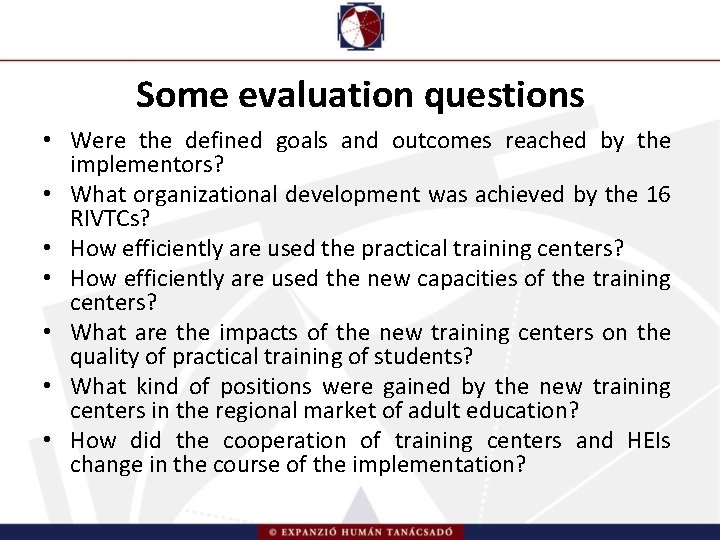 Some evaluation questions

• Were the defined goals and outcomes reached by the implementors?
• What organizational development was achieved by the 16 RIVTCs?
• How efficiently are used the practical training centers?
• How efficiently are used the new capacities of the training centers?
• What are the impacts of the new training centers on the quality of practical training of students?
• What kind of positions were gained by the new training centers in the regional market of adult education?
• How did the cooperation of training centers and HEIs change in the course of the implementation?

© EXPANZIÓ HUMÁN TANÁCSADÓ